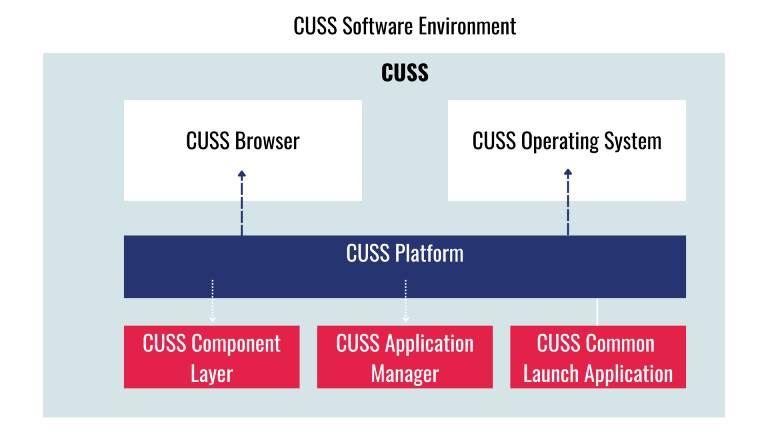 CUSS Software Environment

CUSS

CUSS Browser

CUSS Operating System

CUSS Platform

CUSS Component Layer

CUSS Application Manager

CUSS Common Launch Application